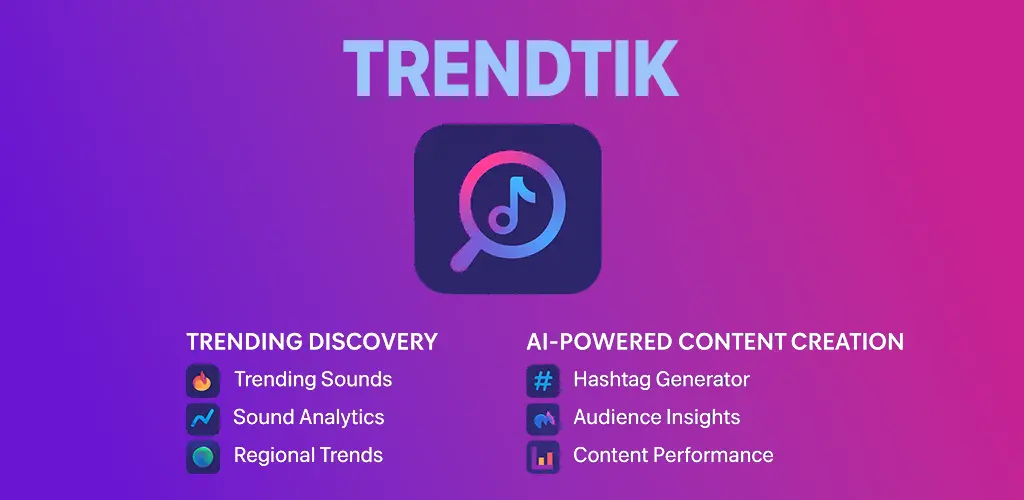 TRENDTIK

TRENDING DISCOVERY
Trending Sounds
Sound Analytics
Regional Trends

AI-POWERED CONTENT CREATION
Hashtag Generator
Audience Insights
Content Performance